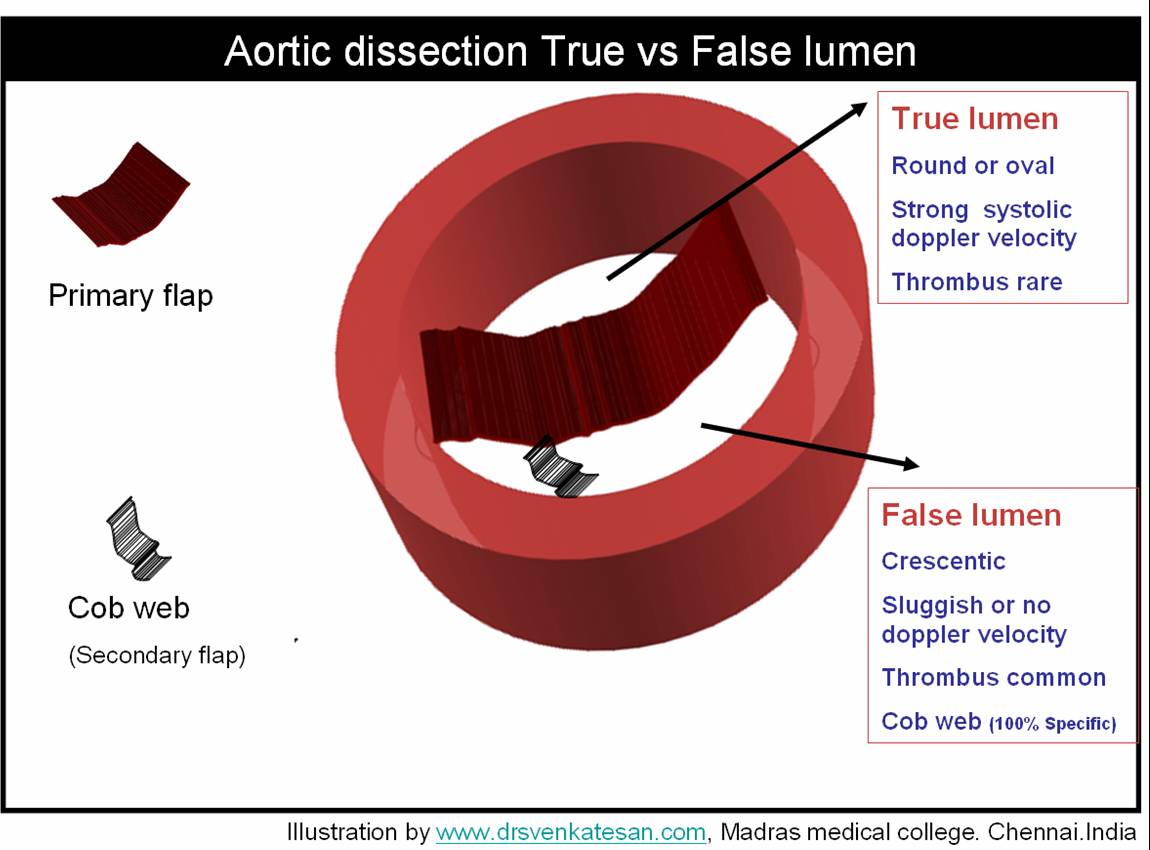 Aortic dissection True vs False lumen

Primary flap

Cob web

(Secondary flap)

True lumen

Round or oval

Strong systolic doppler velocity

Thrombus rare

False lumen

Crescentic

Sluggish or no doppler velocity

Thrombus common

Cob web (100% Specific)

Illustration by www.drsvenkatesan.com, Madras medical college. Chennai.India